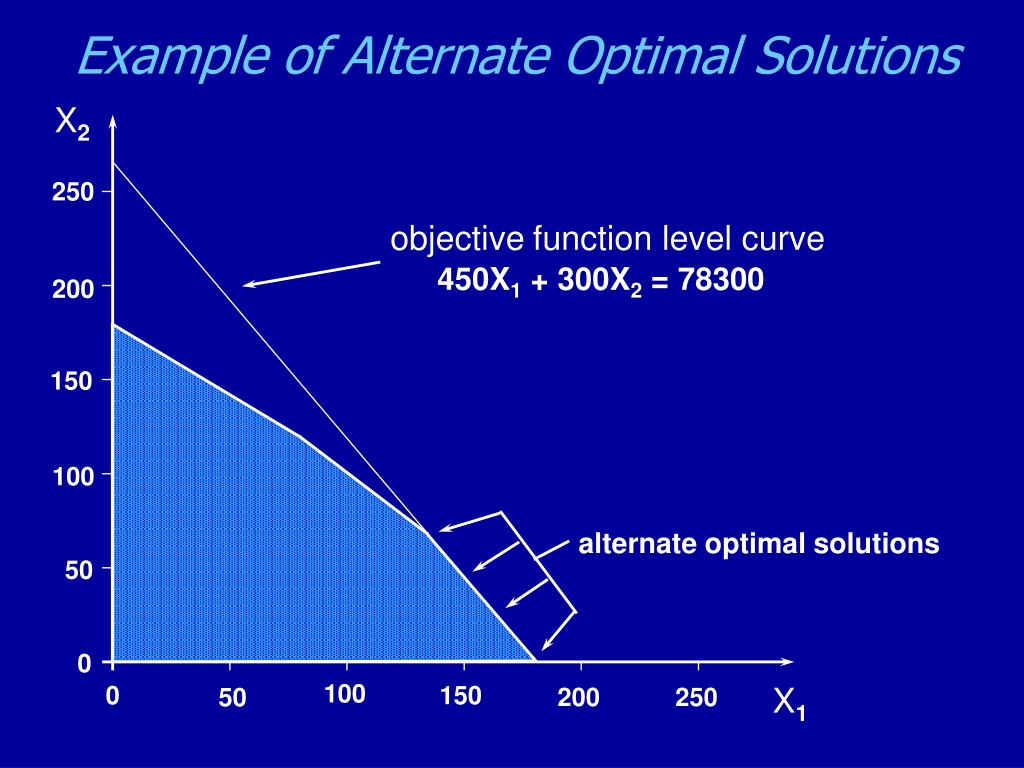 Example of Alternate Optimal Solutions

$X_2$

250

200

150

100

50

0

objective function level curve
$450X_1 + 300X_2 = 78300$

alternate optimal solutions

0 50 100 150 200 250

$X_1$